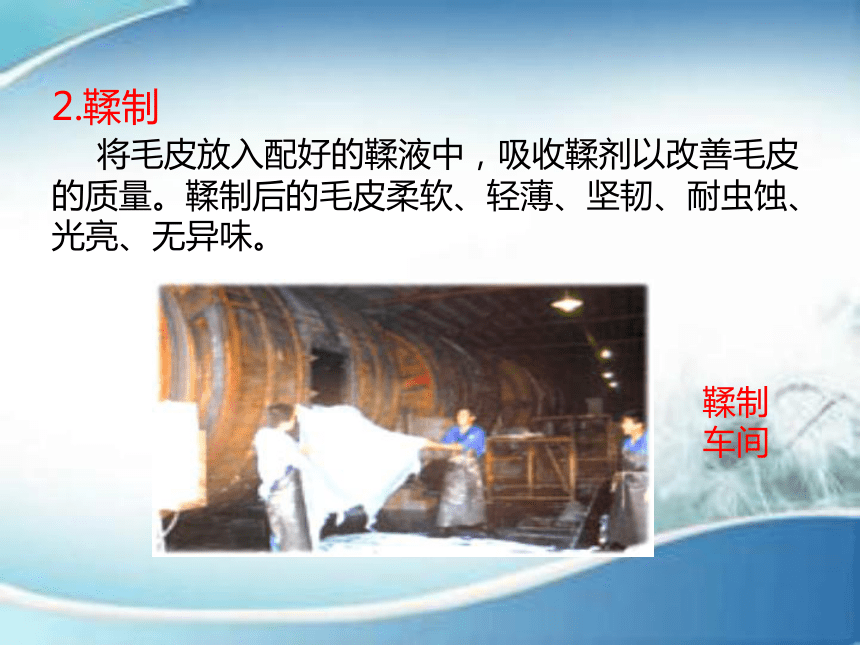 2.鞣制

将毛皮放入配好的鞣液中，吸收鞣剂以改善毛皮的质量。鞣制后的毛皮柔软、轻薄、坚韧、耐虫蚀、光亮、无异味。

鞣制车间